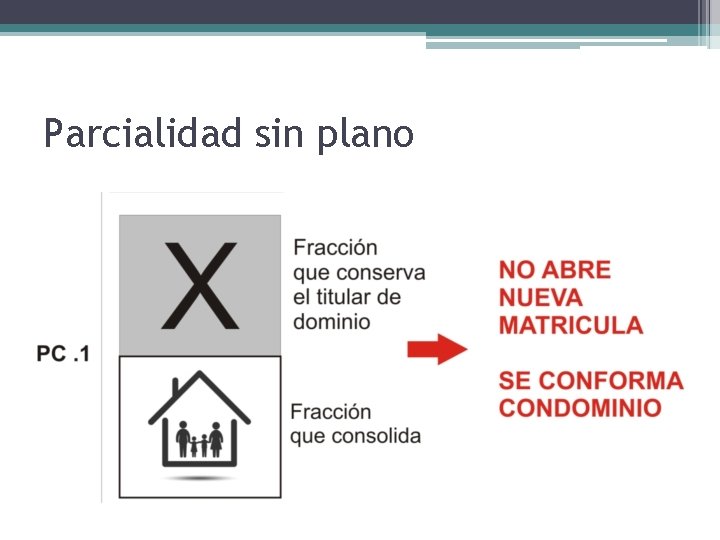 Parcialidad sin plano

PC .1

X

Fracción que conserva el titular de dominio

Fracción que consolida

NO ABRE NUEVA MATRICULA

SE CONFORMA CONDOMINIO